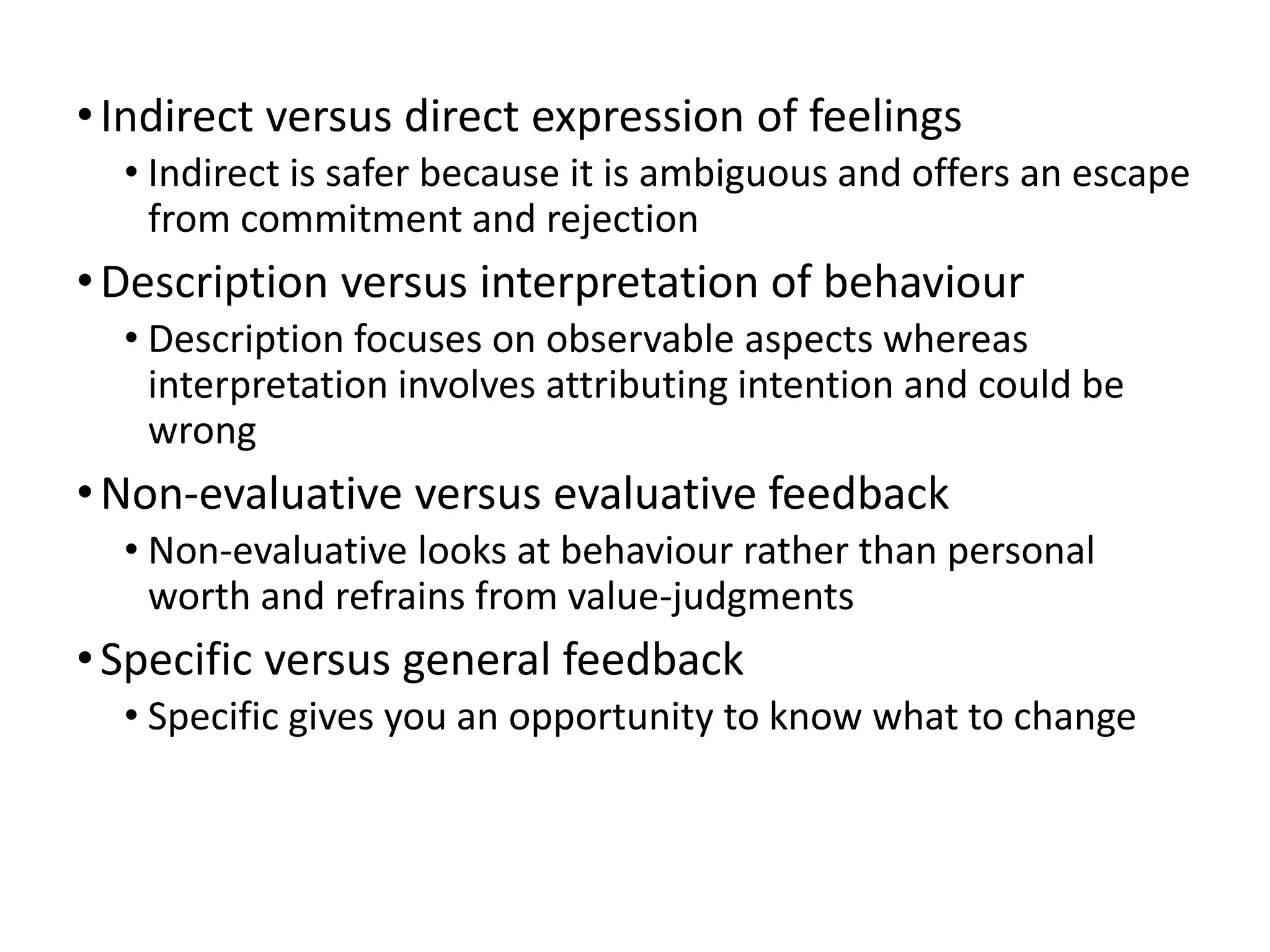 • Indirect versus direct expression of feelings
  • Indirect is safer because it is ambiguous and offers an escape from commitment and rejection
• Description versus interpretation of behaviour
  • Description focuses on observable aspects whereas interpretation involves attributing intention and could be wrong
• Non-evaluative versus evaluative feedback
  • Non-evaluative looks at behaviour rather than personal worth and refrains from value-judgments
• Specific versus general feedback
  • Specific gives you an opportunity to know what to change